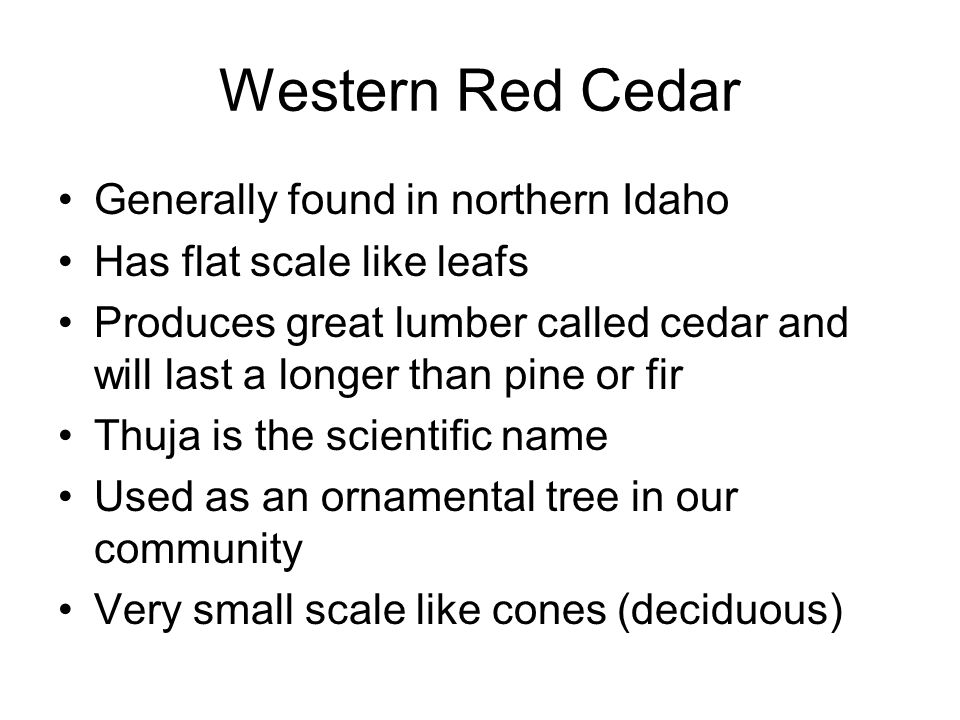 Western Red Cedar

• Generally found in northern Idaho
• Has flat scale like leafs
• Produces great lumber called cedar and will last a longer than pine or fir
• Thuja is the scientific name
• Used as an ornamental tree in our community
• Very small scale like cones (deciduous)